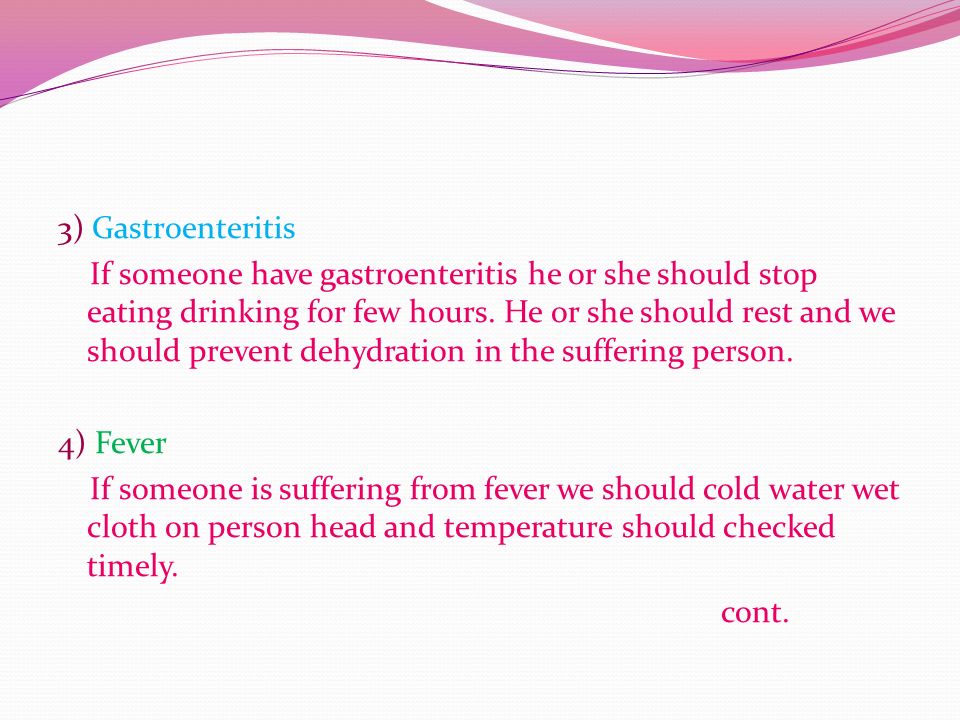 3) Gastroenteritis

If someone have gastroenteritis he or she should stop eating drinking for few hours. He or she should rest and we should prevent dehydration in the suffering person.

4) Fever

If someone is suffering from fever we should cold water wet cloth on person head and temperature should checked timely.

cont.